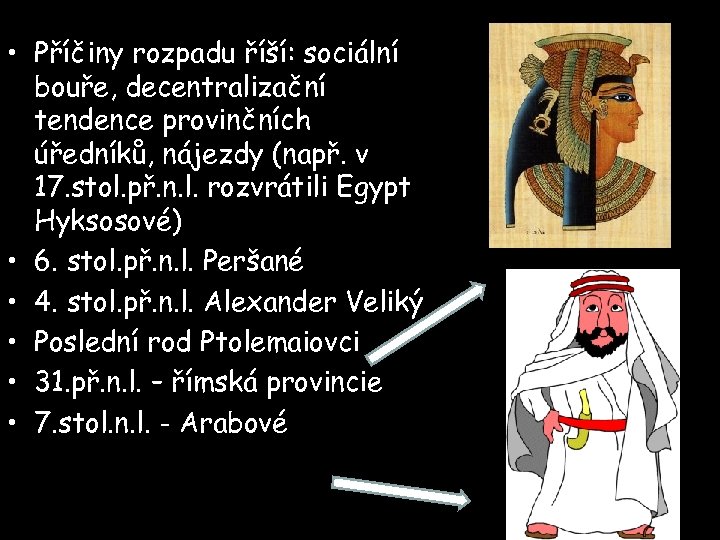 • Příčiny rozpadu říší: sociální bouře, decentralizační tendence provinčních úředníků, nájezdy (např. v 17.stol.př.n.l. rozvrátili Egypt Hyksosové)
• 6. stol.př.n.l. Peršané
• 4. stol.př.n.l. Alexander Veliký
• Poslední rod Ptolemaiovci
• 31.př.n.l. – římská provincie
• 7.stol.n.l. - Arabové